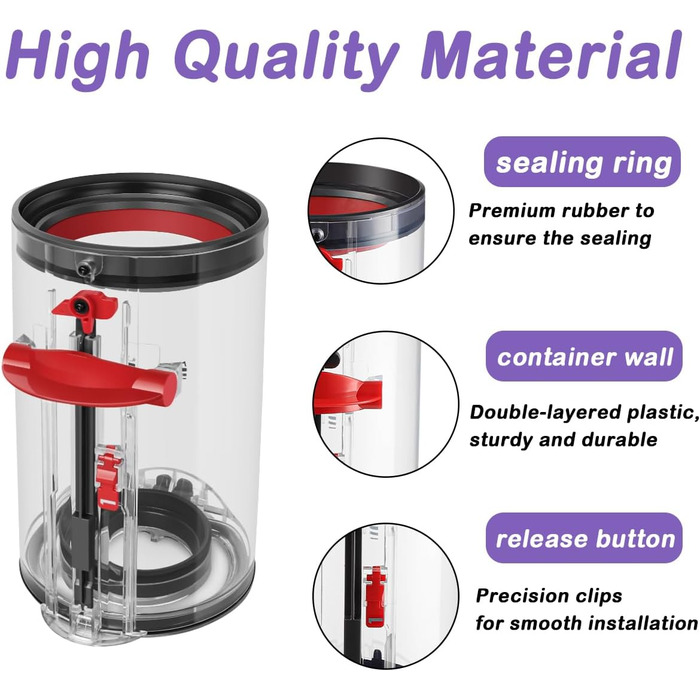 High Quality Material

sealing ring

Premium rubber to ensure the sealing

container wall

Double-layered plastic, sturdy and durable

release button

Precision clips for smooth installation